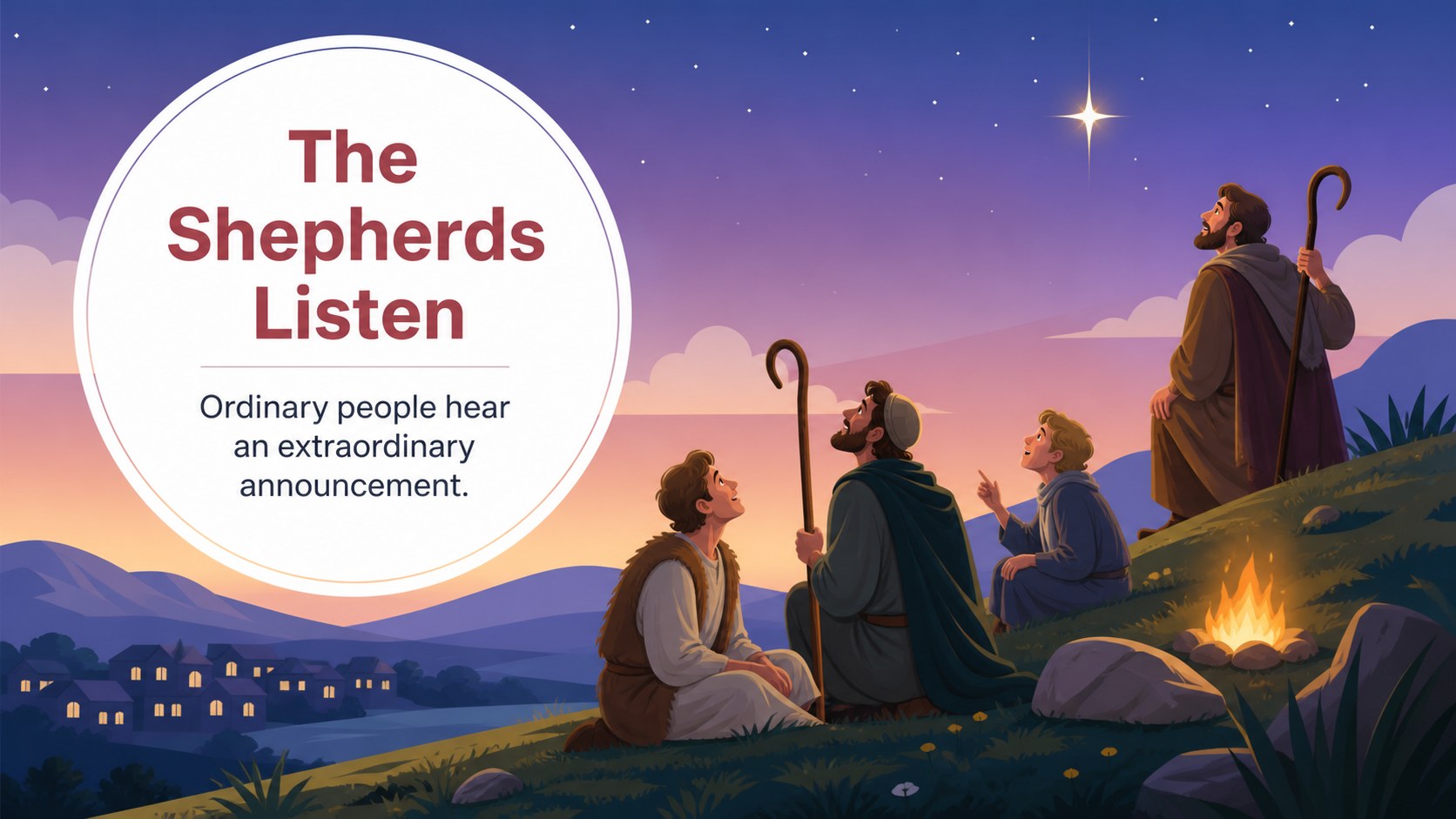 The Shepherds Listen

Ordinary people hear an extraordinary announcement.